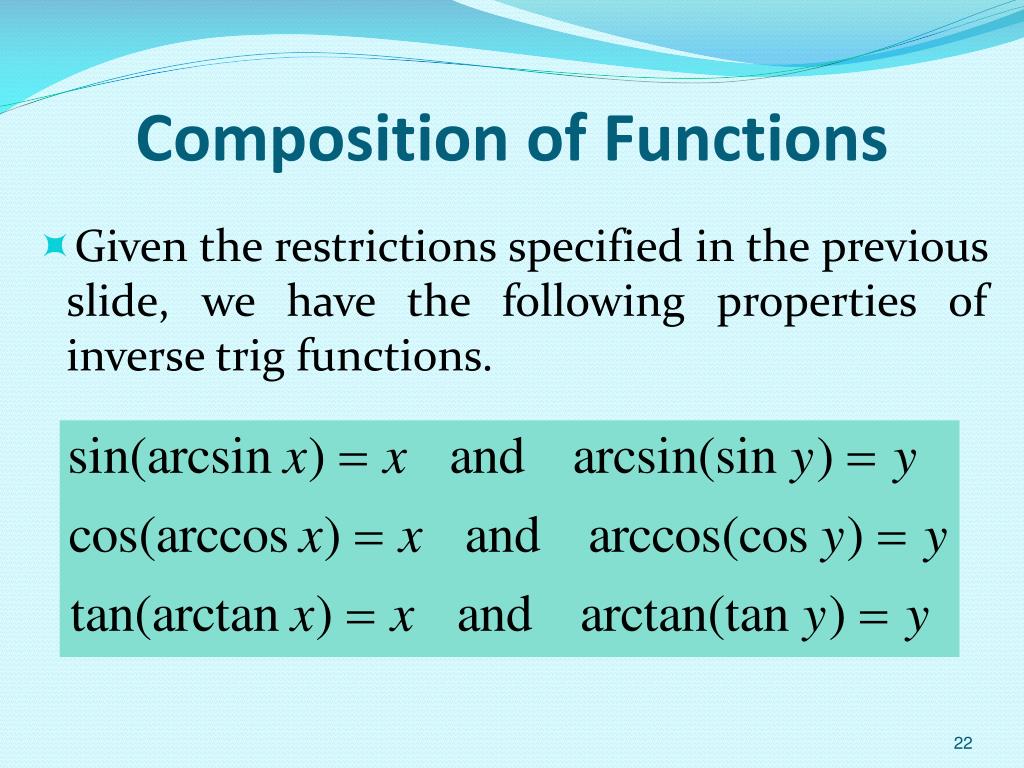 Composition of Functions

Given the restrictions specified in the previous slide, we have the following properties of inverse trig functions.

$\sin(\arcsin x) = x$ and $\arcsin(\sin y) = y$

$\cos(\arccos x) = x$ and $\arccos(\cos y) = y$

$\tan(\arctan x) = x$ and $\arctan(\tan y) = y$

22